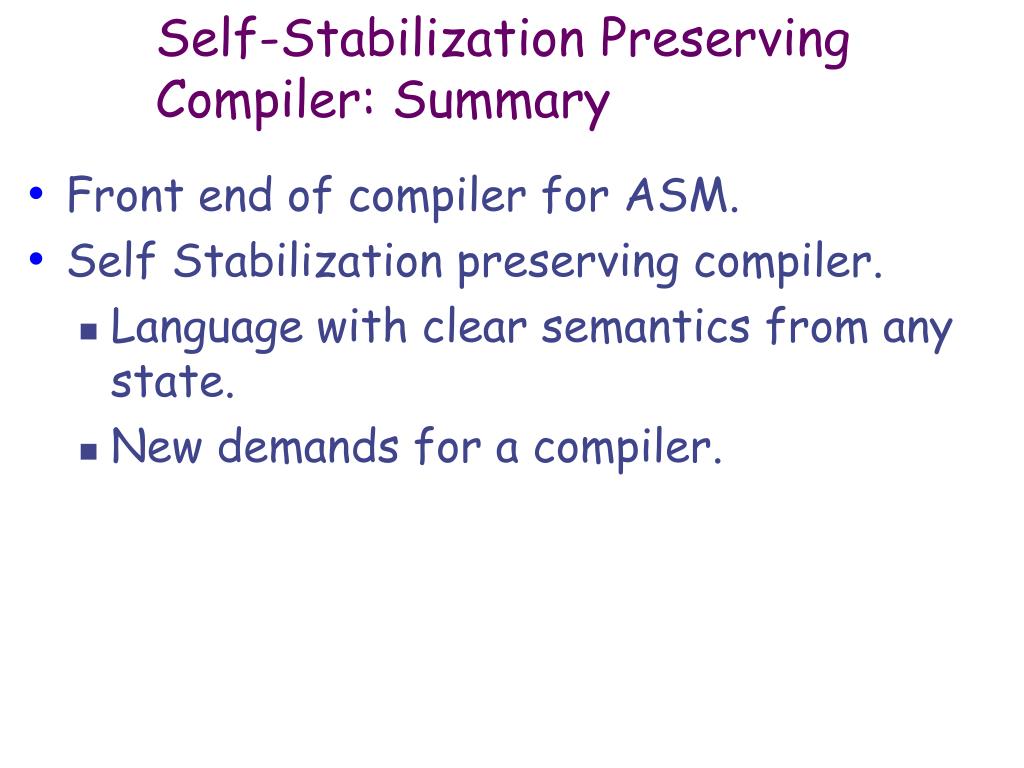 Self-Stabilization Preserving Compiler: Summary

• Front end of compiler for ASM.
• Self Stabilization preserving compiler.
  ▪ Language with clear semantics from any state.
  ▪ New demands for a compiler.